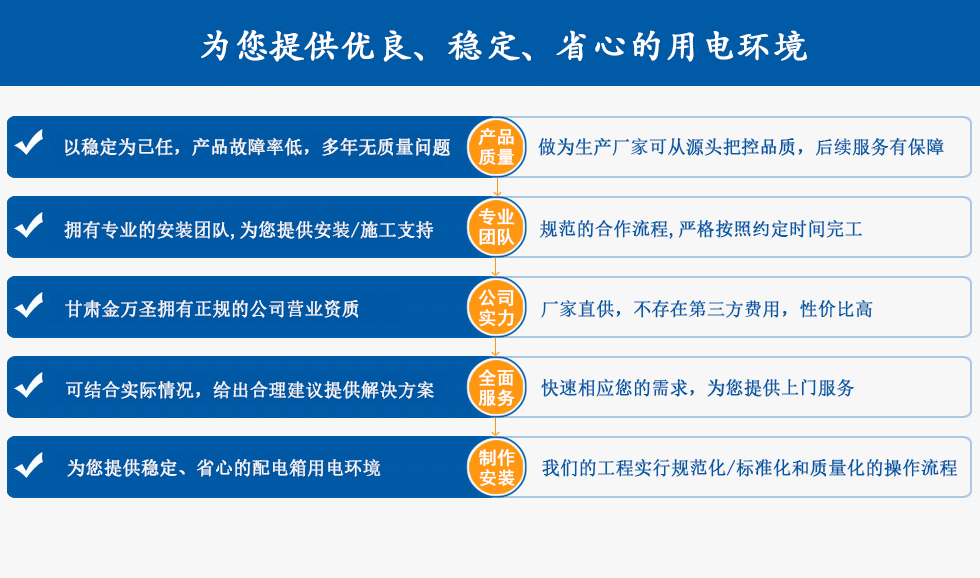 为您提供优良、稳定、省心的用电环境

以稳定为己任，产品故障率低，多年无质量问题

产品质量

做为生产厂家可从源头把控品质，后续服务有保障

拥有专业的安装团队,为您提供安装/施工支持

专业团队

规范的合作流程,严格按照约定时间完工

甘肃金万圣拥有正规的公司营业资质

公司实力

厂家直供，不存在第三方费用，性价比高

可结合实际情况，给出合理建议提供解决方案

全面服务

快速相应您的需求，为您提供上门服务

为您提供稳定、省心的配电箱用电环境

制作安装

我们的工程实行规范化/标准化和质量化的操作流程